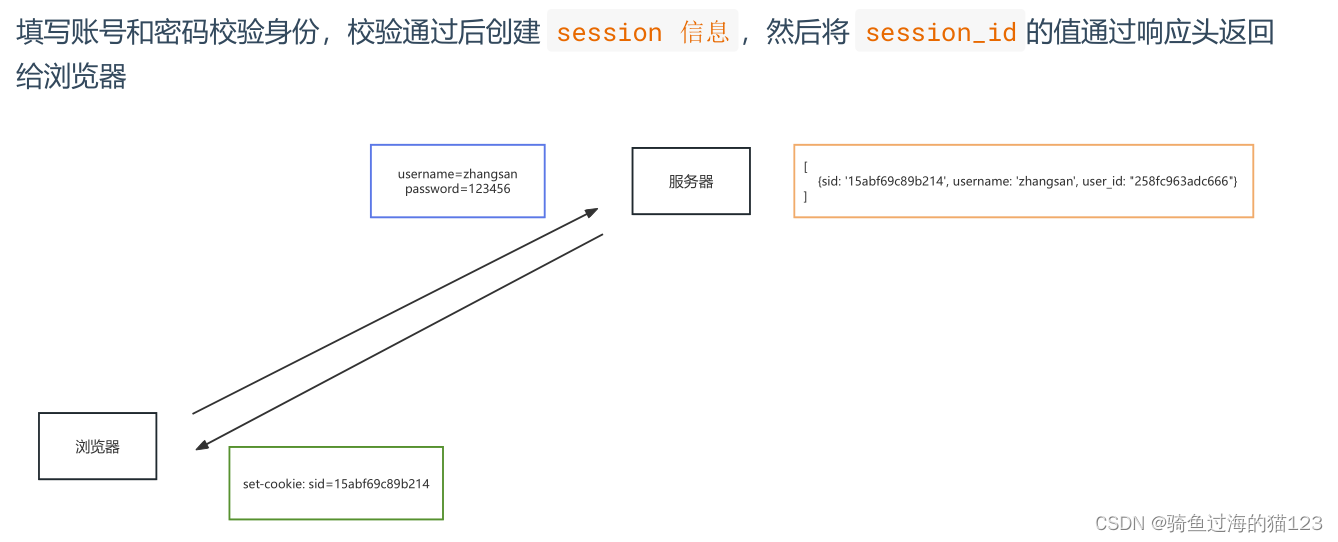 填写账号和密码校验身份，校验通过后创建 session 信息，然后将 session_id 的值通过响应头返回给浏览器

username=zhangsan
password=123456

服务器

[
{sid: '15abf69c89b214', username: 'zhangsan', user_id: "258fc963adc666"}
]

浏览器

set-cookie: sid=15abf69c89b214

CSDN @骑鱼过海的猫123